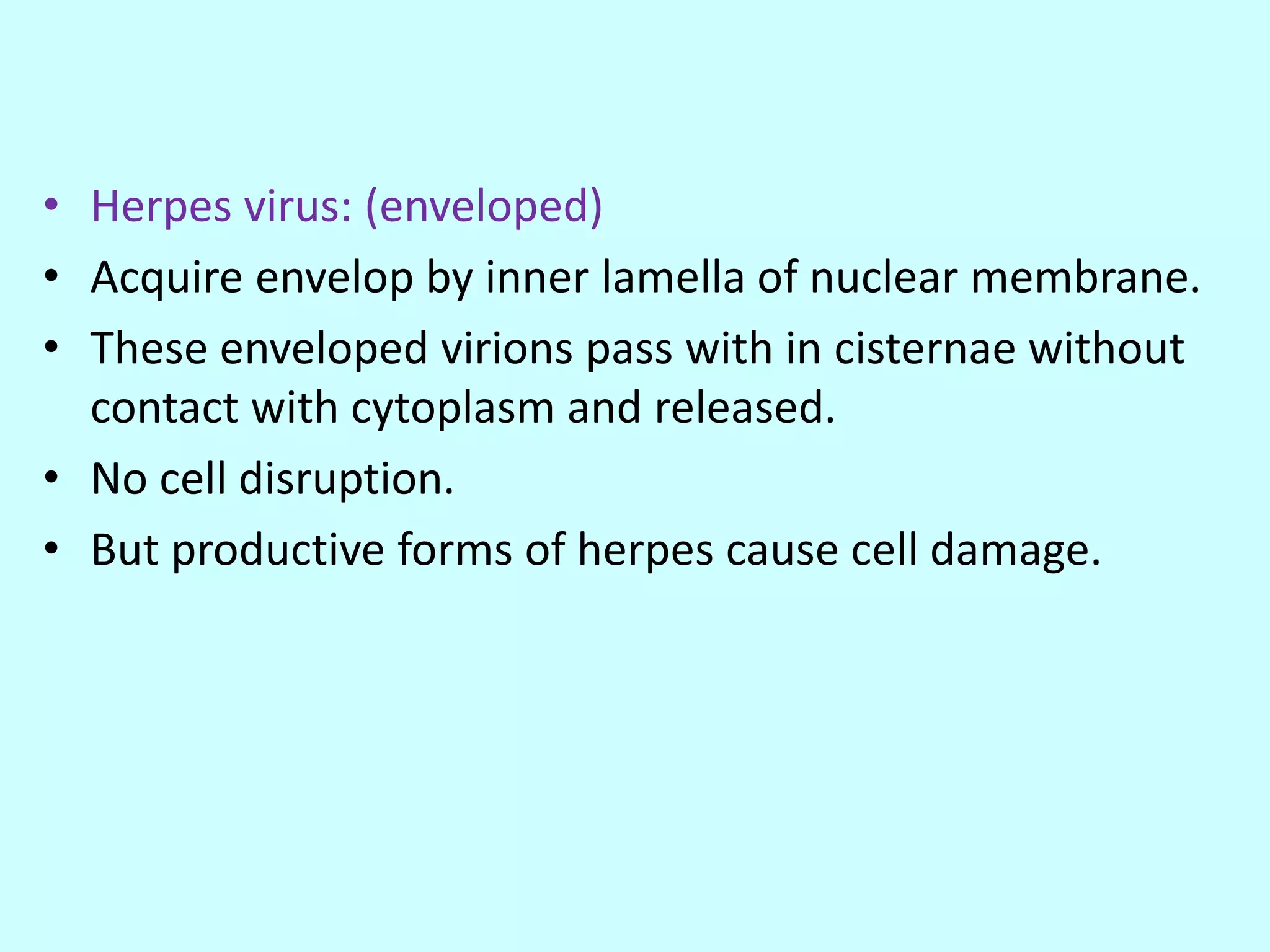 • Herpes virus: (enveloped)
• Acquire envelop by inner lamella of nuclear membrane.
• These enveloped virions pass with in cisternae without contact with cytoplasm and released.
• No cell disruption.
• But productive forms of herpes cause cell damage.